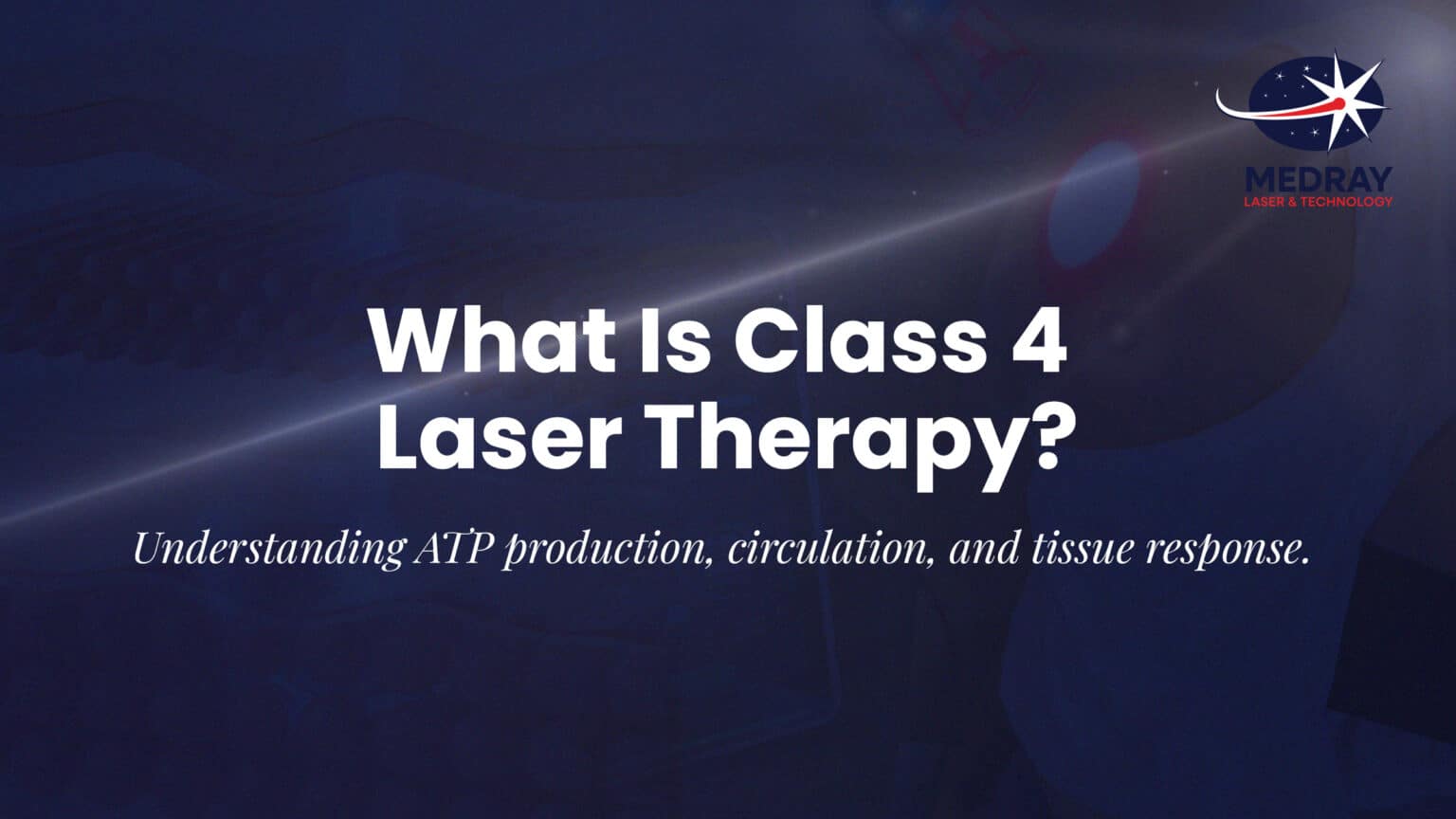 MEDRAY
LASER & TECHNOLOGY

What Is Class 4 Laser Therapy?

Understanding ATP production, circulation, and tissue response.